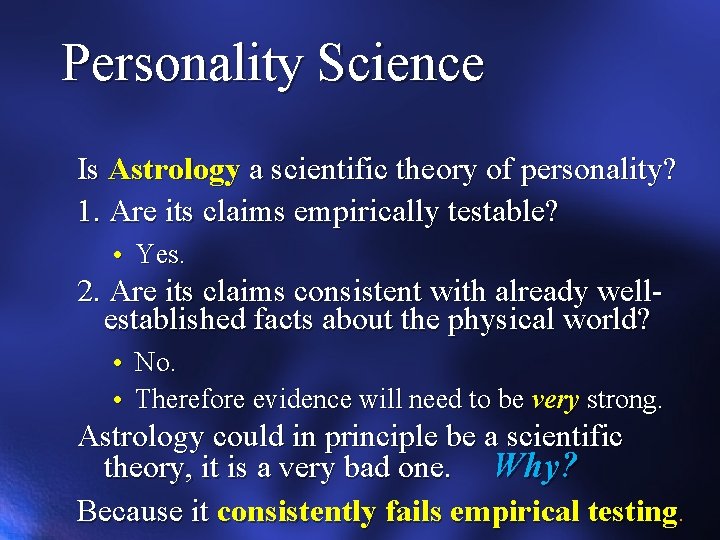 Personality Science

Is Astrology a scientific theory of personality?

1. Are its claims empirically testable?

• Yes.

2. Are its claims consistent with already well-established facts about the physical world?

• No.

• Therefore evidence will need to be very strong.

Astrology could in principle be a scientific theory, it is a very bad one. Why?

Because it consistently fails empirical testing.